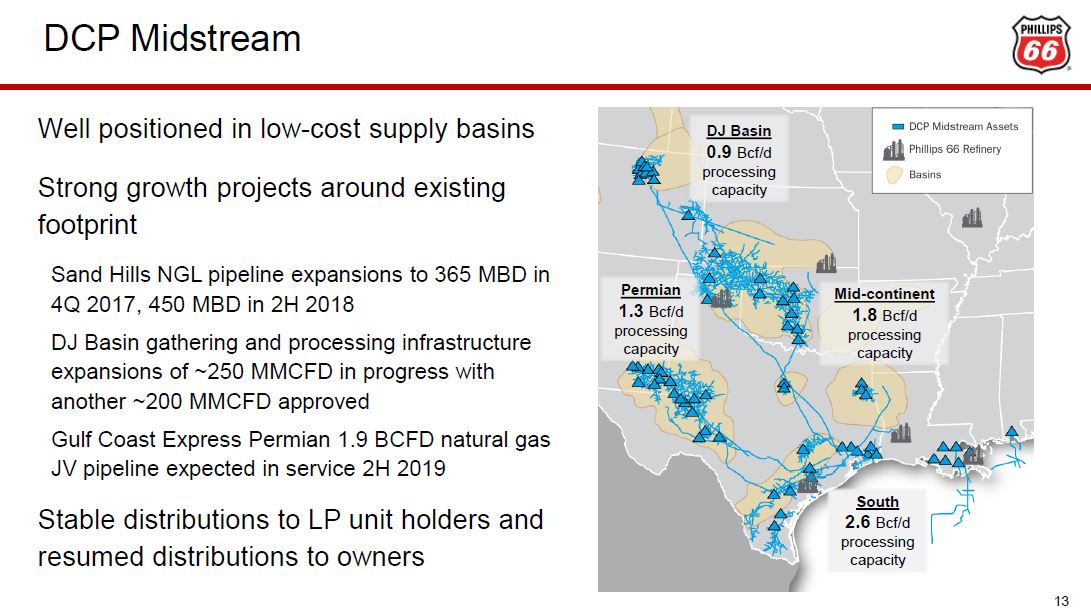 DCP Midstream

PHILLIPS 66

Well positioned in low-cost supply basins

Strong growth projects around existing footprint

Sand Hills NGL pipeline expansions to 365 MBD in 4Q 2017, 450 MBD in 2H 2018

DJ Basin gathering and processing infrastructure expansions of ~250 MMCFD in progress with another ~200 MMCFD approved

Gulf Coast Express Permian 1.9 BCFD natural gas JV pipeline expected in service 2H 2019

Stable distributions to LP unit holders and resumed distributions to owners

DJ Basin
0.9 Bcf/d
processing capacity

DCP Midstream Assets
Phillips 66 Refinery
Basins

Permian
1.3 Bcf/d
processing capacity

Mid-continent
1.8 Bcf/d
processing capacity

South
2.6 Bcf/d
processing capacity

13